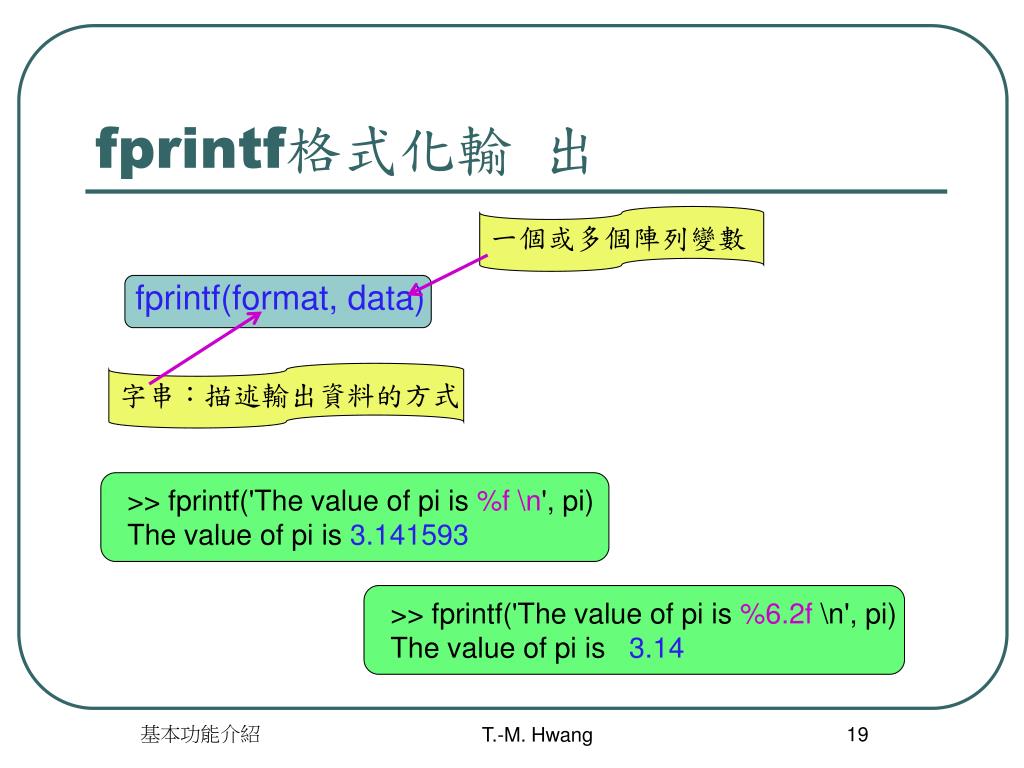 fprintf格式化輸 出

一個或多個陣列變數

fprintf(format, data)

字串：描述輸出資料的方式

>> fprintf('The value of pi is %f \n', pi)
The value of pi is 3.141593

>> fprintf('The value of pi is %6.2f \n', pi)
The value of pi is   3.14

基本功能介紹

T.-M. Hwang

19